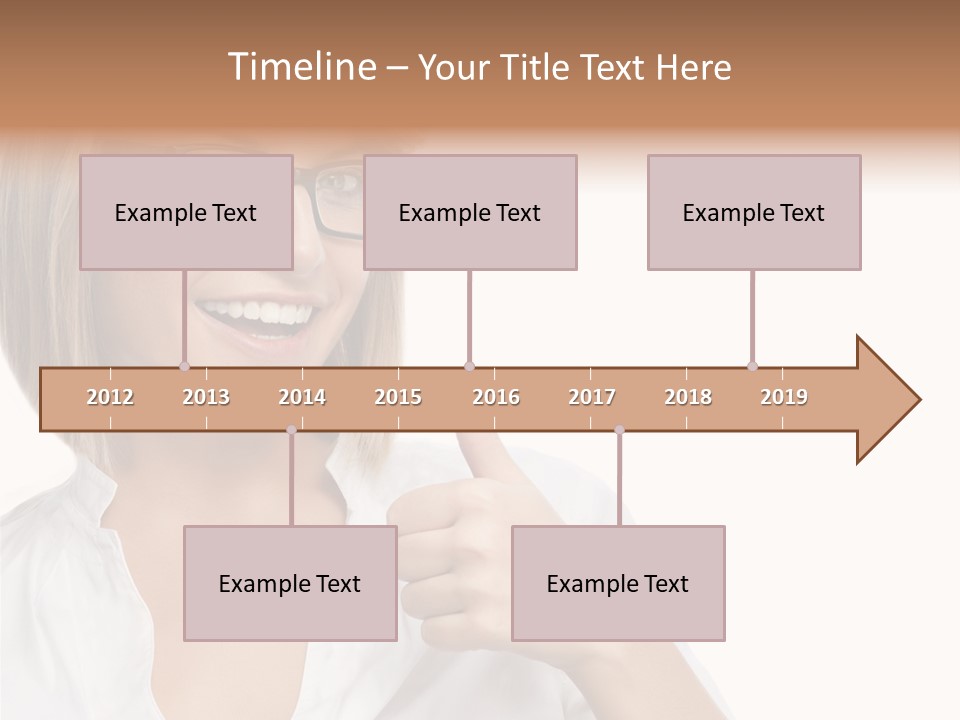 Timeline – Your Title Text Here

Example Text

Example Text

Example Text

2012 2013 2014 2015 2016 2017 2018 2019

Example Text

Example Text